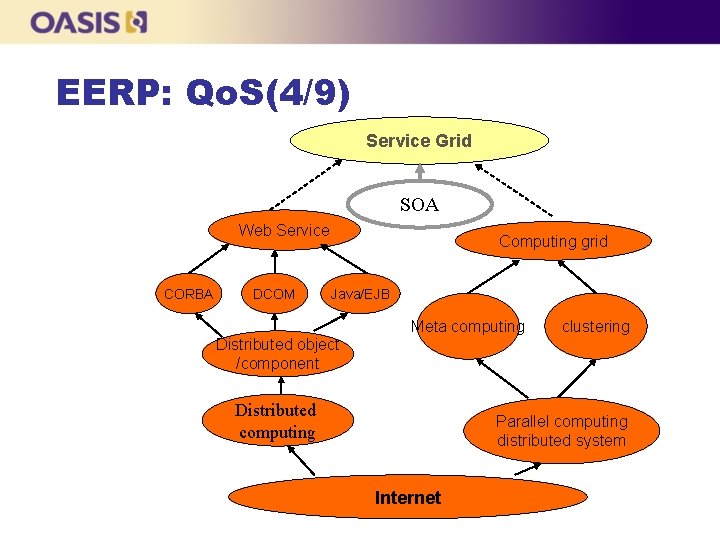 OASIS

EERP: QoS(4/9)

Service Grid

SOA

Web Service

Computing grid

CORBA

DCOM

Java/EJB

Meta computing

clustering

Distributed object /component

Distributed computing

Parallel computing distributed system

Internet